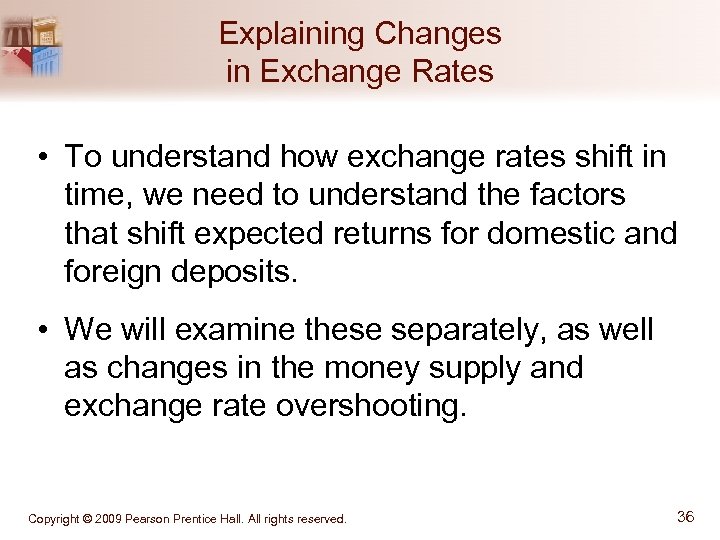 Explaining Changes in Exchange Rates

• To understand how exchange rates shift in time, we need to understand the factors that shift expected returns for domestic and foreign deposits.

• We will examine these separately, as well as changes in the money supply and exchange rate overshooting.

Copyright © 2009 Pearson Prentice Hall. All rights reserved.

36